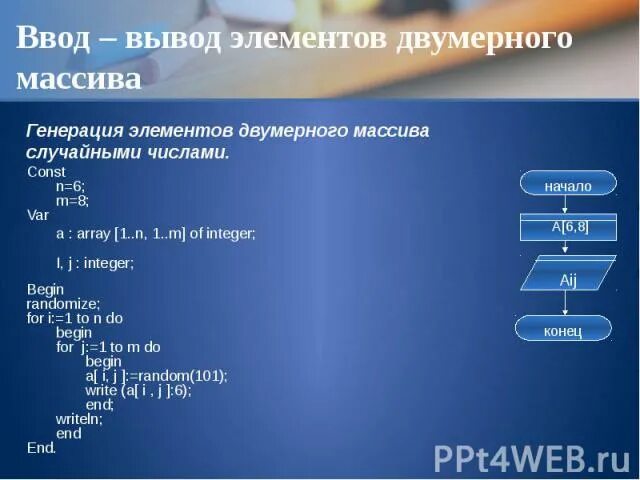 Ввод – вывод элементов двумерного массива

Генерация элементов двумерного массива случайными числами.

Const
n=6;
m=8;
Var
a : array [1..n, 1..m] of integer;

I, j : integer;

Begin
randomize;
for i:=1 to n do
begin
for j:=1 to m do
begin
a[ i, j ]:=random(101);
write (a[ i , j ]:6);
end;
writeln;
end
End.

начало
A[6,8]
Aij
конец

PPt4WEB.ru